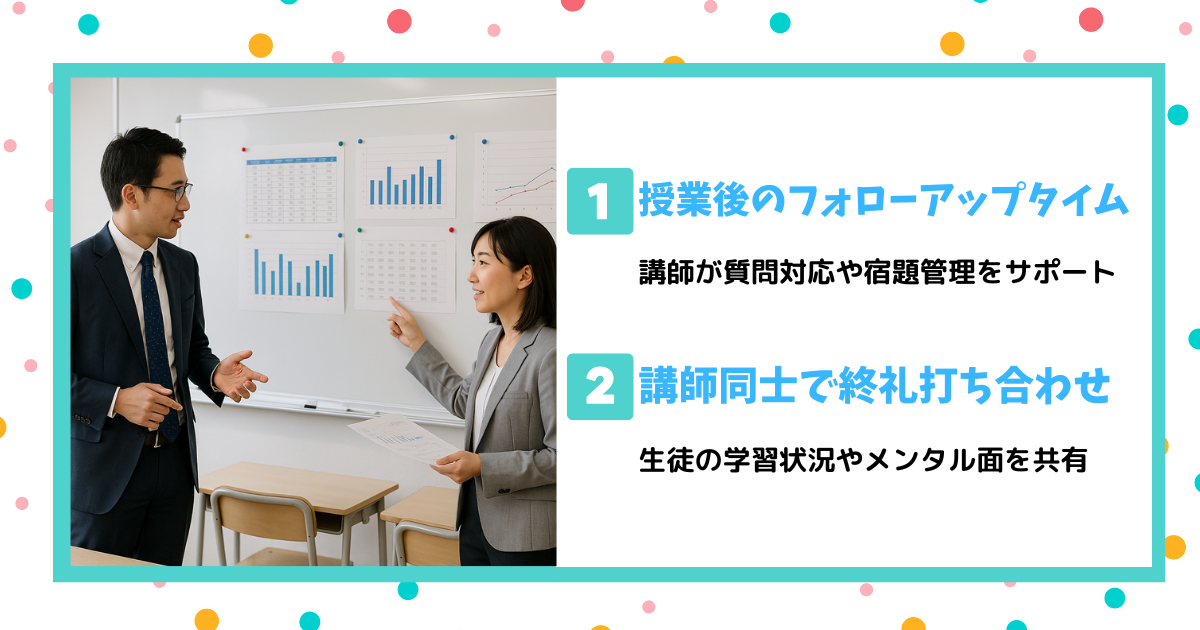 1 授業後のフォローアップタイム

講師が質問対応や宿題管理をサポート

2 講師同士で終礼打ち合わせ

生徒の学習状況やメンタル面を共有